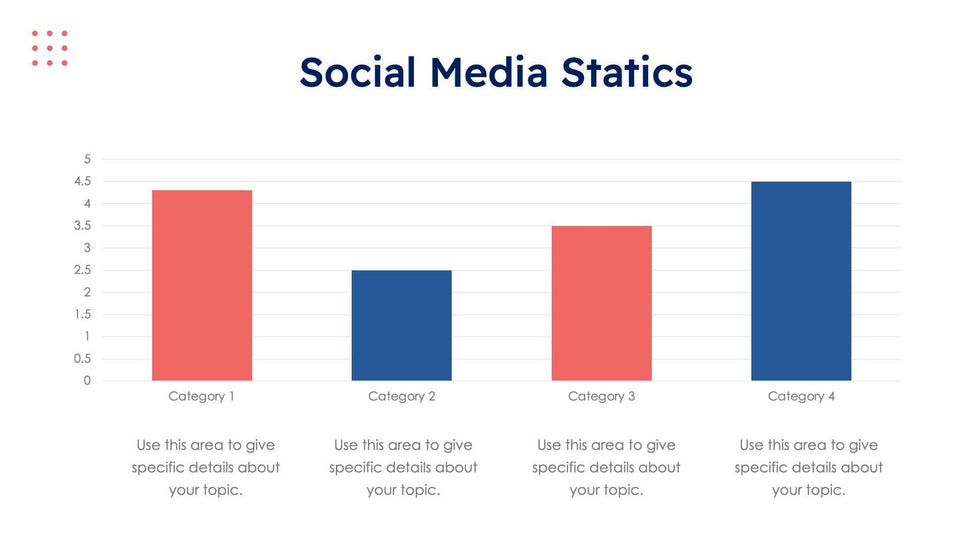 Social Media Statics

5
4.5
4
3.5
3
2.5
2
1.5
1
0.5
0

Category 1
Category 2
Category 3
Category 4

Use this area to give specific details about your topic.

Use this area to give specific details about your topic.

Use this area to give specific details about your topic.

Use this area to give specific details about your topic.